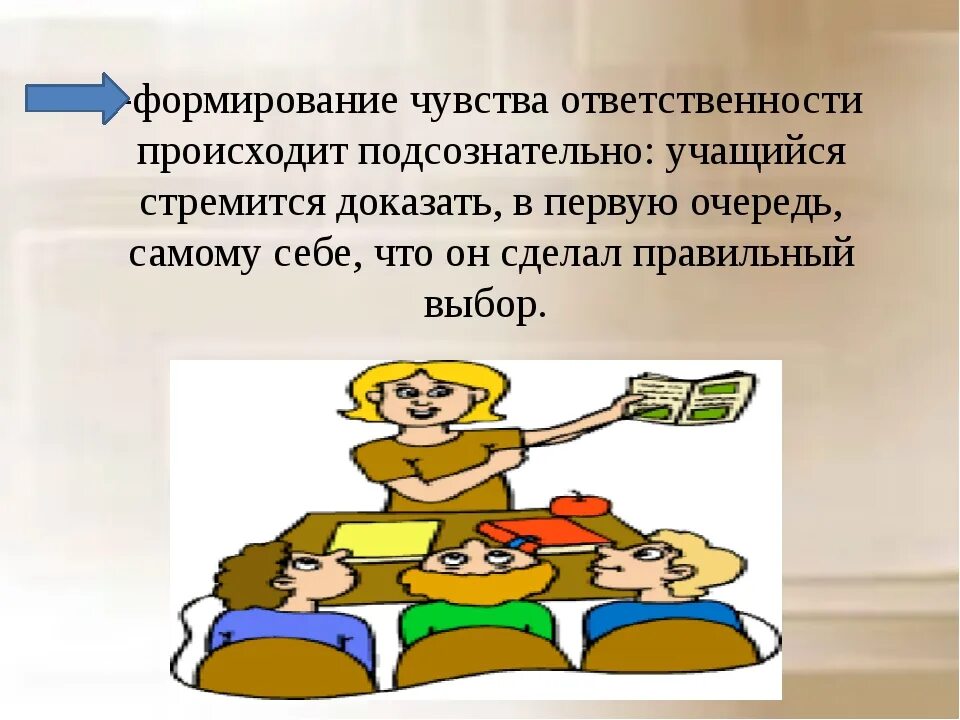 -формирование чувства ответственности происходит подсознательно: учащийся стремится доказать, в первую очередь, самому себе, что он сделал правильный выбор.